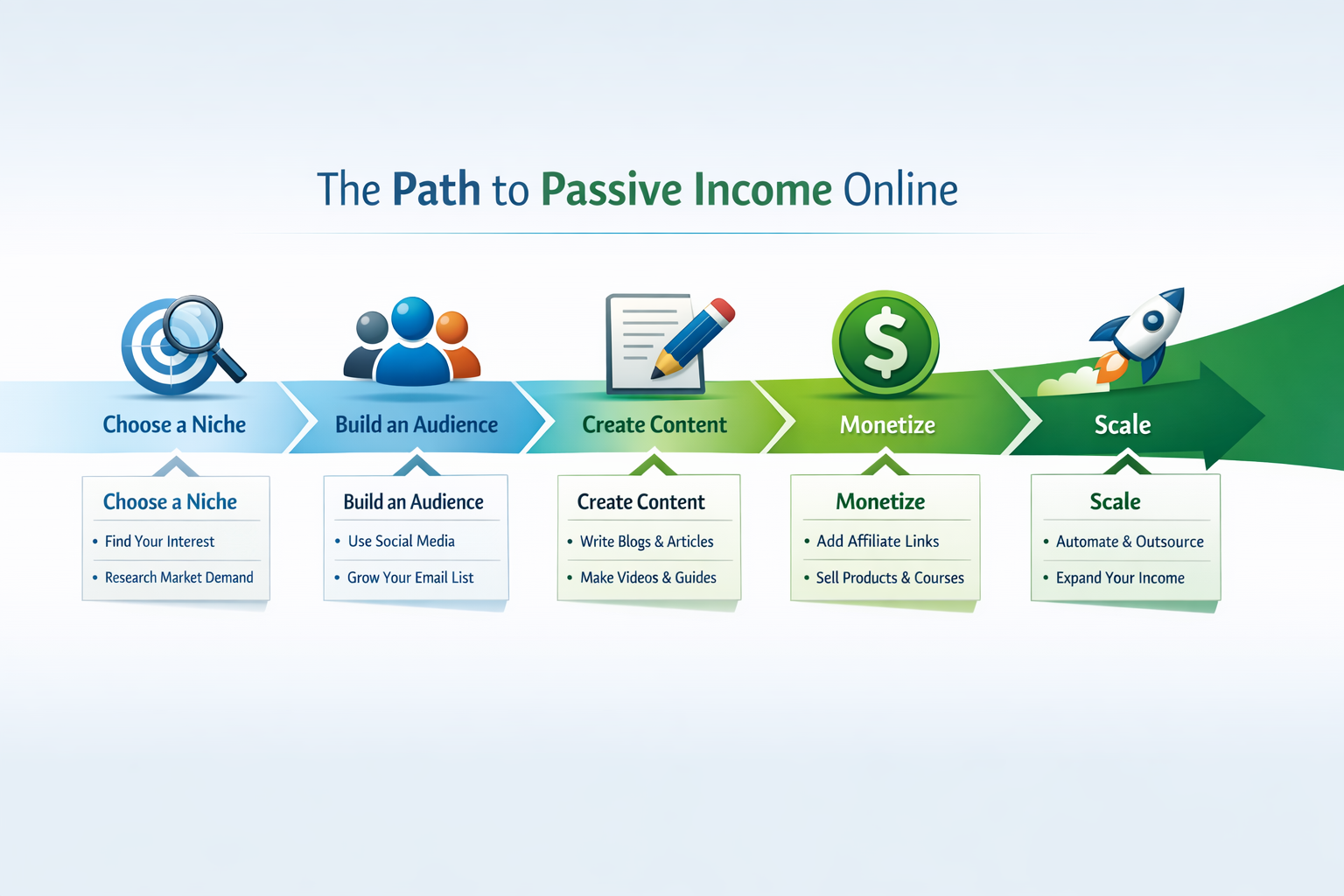 The Path to Passive Income Online

Choose a Niche

Build an Audience

Create Content

Monetize

Scale

Choose a Niche
• Find Your Interest
• Research Market Demand

Build an Audience
• Use Social Media
• Grow Your Email List

Create Content
• Write Blogs & Articles
• Make Videos & Guides

Monetize
• Add Affiliate Links
• Sell Products & Courses

Scale
• Automate & Outsource
• Expand Your Income